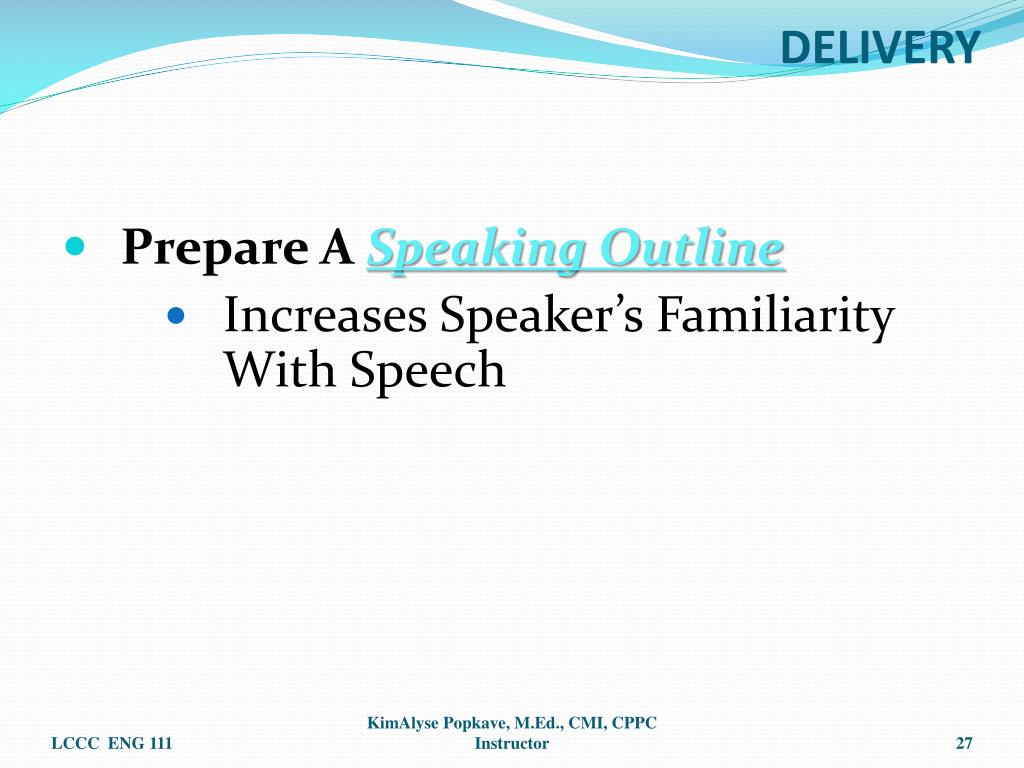 DELIVERY

- Prepare A Speaking Outline
  - Increases Speaker's Familiarity With Speech

LCCC ENG 111

KimAlyse Popkave, M.Ed., CMI, CPPC
Instructor

27